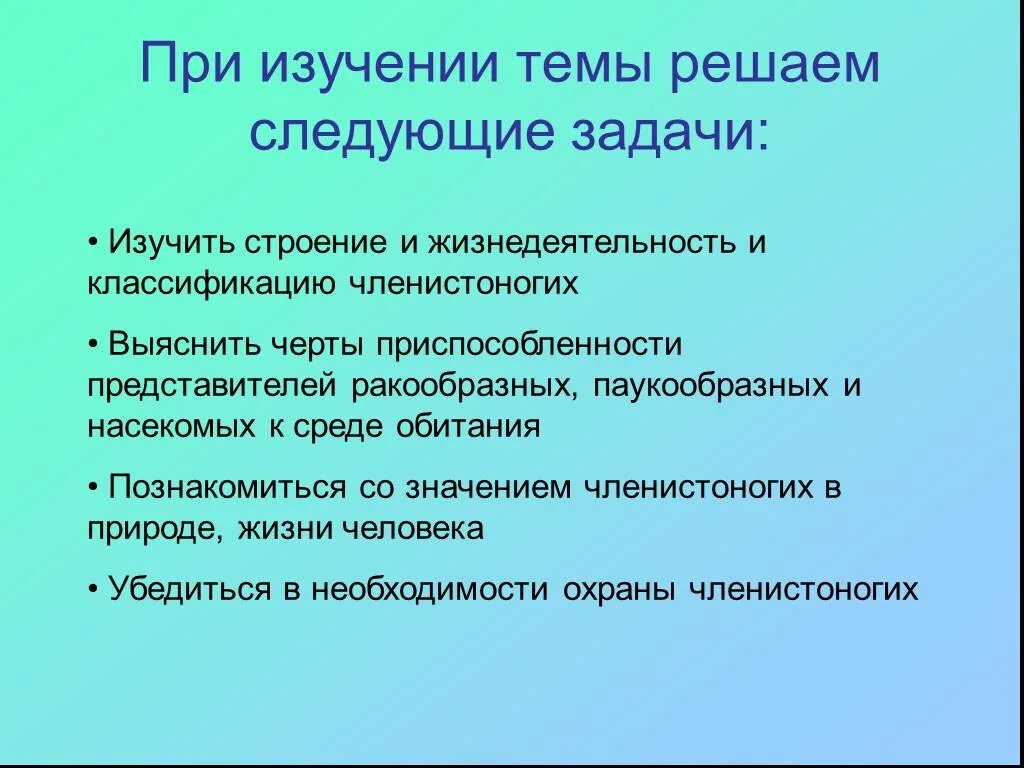 При изучении темы решаем следующие задачи:

• Изучить строение и жизнедеятельность и классификацию членистоногих

• Выяснить черты приспособленности представителей ракообразных, паукообразных и насекомых к среде обитания

• Познакомиться со значением членистоногих в природе, жизни человека

• Убедиться в необходимости охраны членистоногих